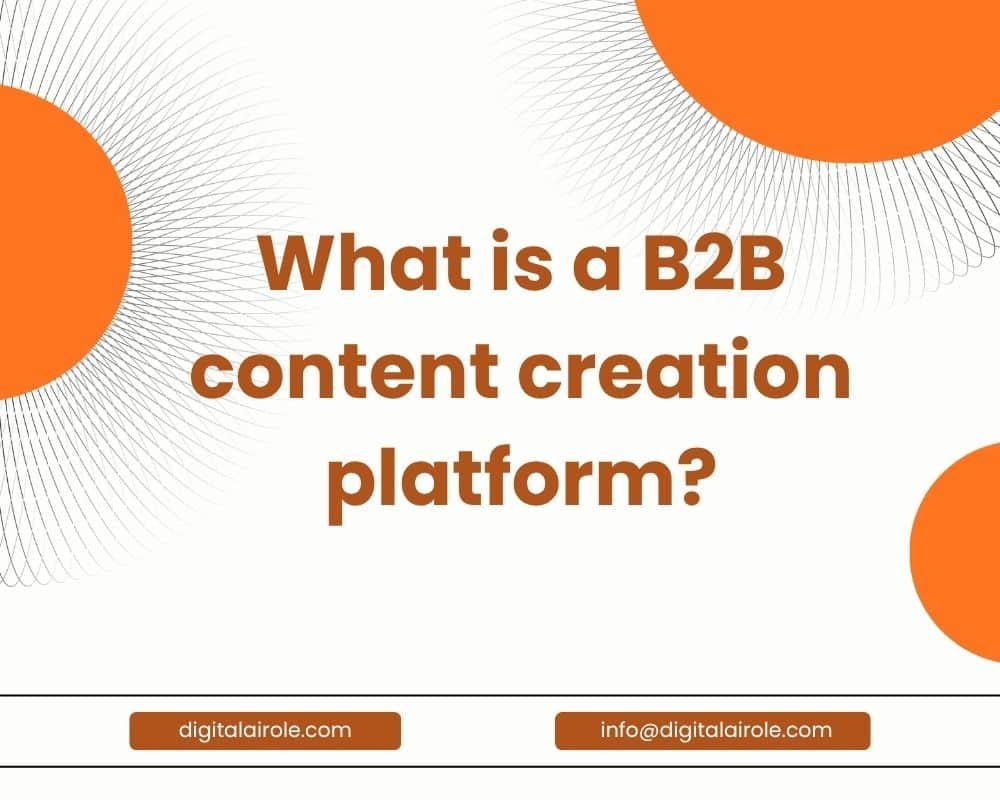 What is a B2B content creation platform?

digitalairole.com

info@digitalairole.com